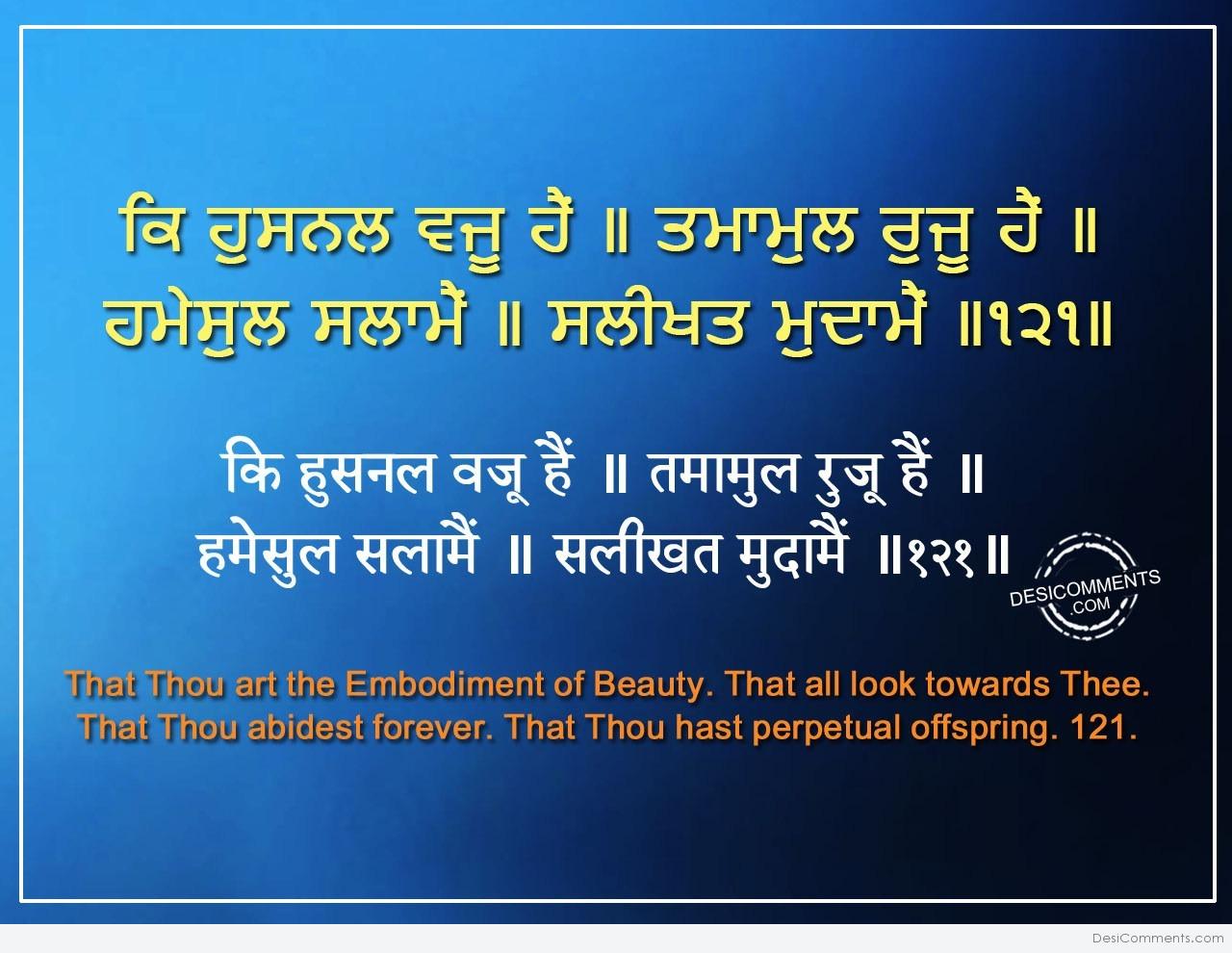 ਕਿ ਹੁਸਨਲ ਵਜੂ ਹੈਂ ॥ ਤਮਾਮੁਲ ਰੁਜੂ ਹੈਂ ॥
ਹਮੇਸੁਲ ਸਲਾਮੈਂ ॥ ਸਲੀਖਤ ਮੁਦਾਮੈਂ ॥੧੨੧॥

कि हुसनल वजू हैं ॥ तमामुल रुजू हैं ॥
हमेसुल सलामैं ॥ सलीखत मुदामैं ॥१२१॥

DESICOMMENTS .COM

That Thou art the Embodiment of Beauty. That all look towards Thee. That Thou abidest forever. That Thou hast perpetual offspring. 121.

DesiComments.com